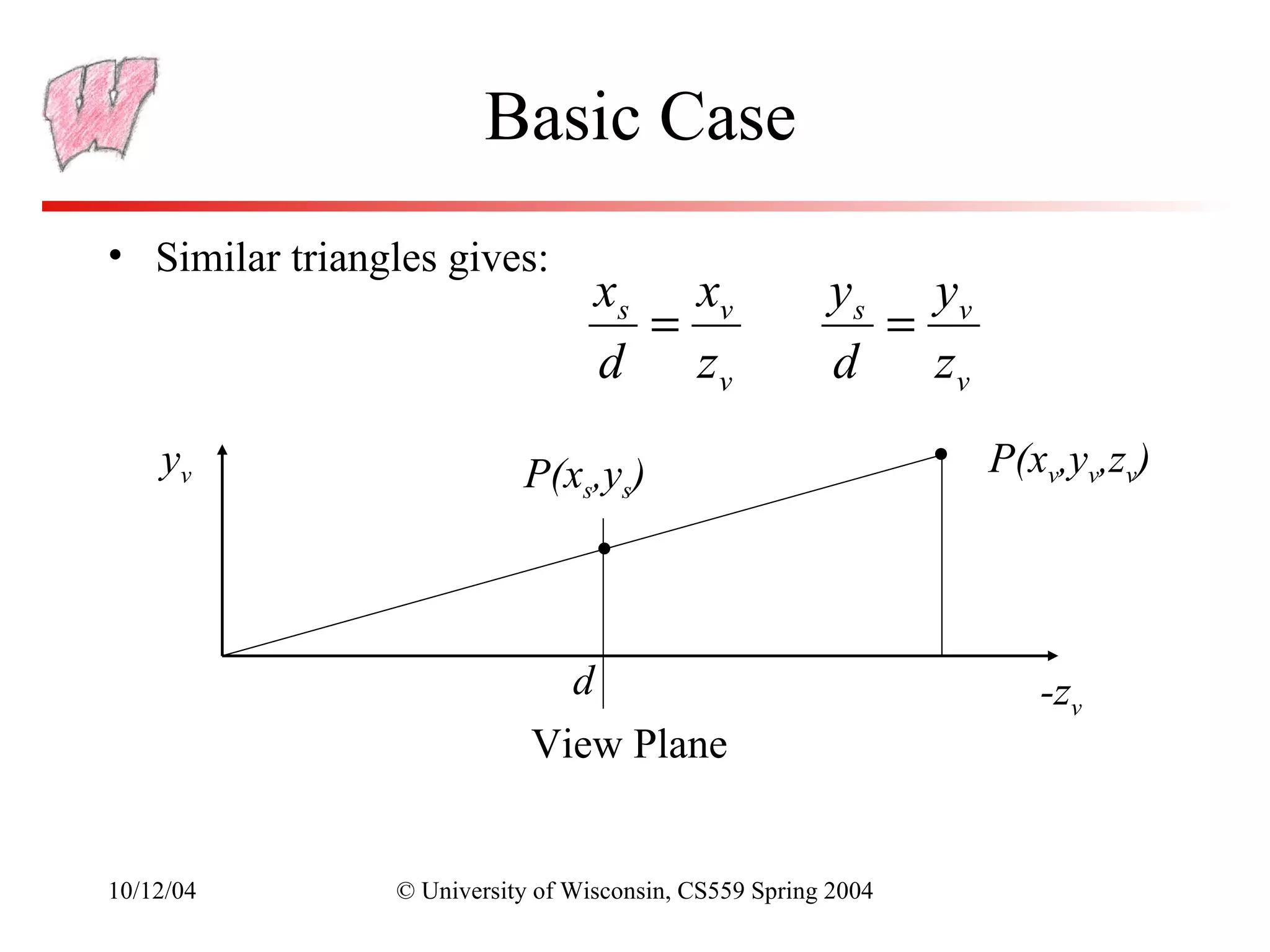 Basic Case

• Similar triangles gives:

$\frac{x_s}{d} = \frac{x_v}{z_v}$ $\frac{y_s}{d} = \frac{y_v}{z_v}$

$y_v$

$P(x_s,y_s)$

$P(x_v,y_v,z_v)$

$d$

$-z_v$

View Plane

10/12/04 © University of Wisconsin, CS559 Spring 2004